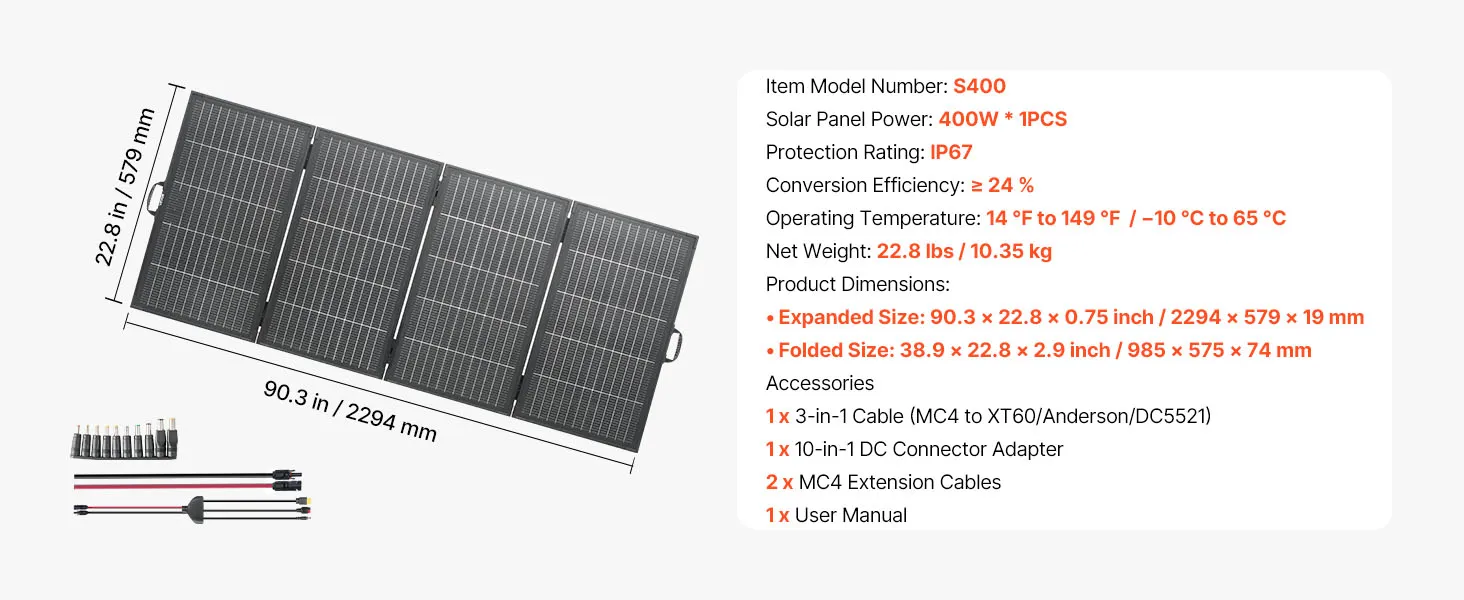 22.8 in / 579 mm

90.3 in / 2294 mm

Item Model Number: S400
Solar Panel Power: 400W * 1PCS
Protection Rating: IP67
Conversion Efficiency: ≥ 24 %
Operating Temperature: 14 °F to 149 °F / –10 °C to 65 °C
Net Weight: 22.8 lbs / 10.35 kg
Product Dimensions:
• Expanded Size: 90.3 × 22.8 × 0.75 inch / 2294 × 579 × 19 mm
• Folded Size: 38.9 × 22.8 × 2.9 inch / 985 × 575 × 74 mm
Accessories
1 x 3-in-1 Cable (MC4 to XT60/Anderson/DC5521)
1 x 10-in-1 DC Connector Adapter
2 x MC4 Extension Cables
1 x User Manual